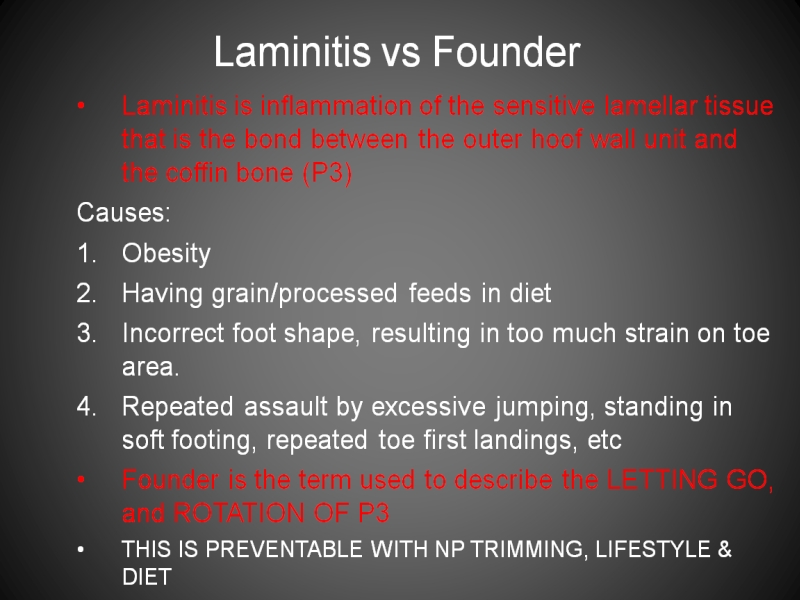 Laminitis vs Founder

• Laminitis is inflammation of the sensitive lamellar tissue that is the bond between the outer hoof wall unit and the coffin bone (P3)

Causes:

1. Obesity
2. Having grain/processed feeds in diet
3. Incorrect foot shape, resulting in too much strain on toe area.
4. Repeated assault by excessive jumping, standing in soft footing, repeated toe first landings, etc

• Founder is the term used to describe the LETTING GO, and ROTATION OF P3

• THIS IS PREVENTABLE WITH NP TRIMMING, LIFESTYLE & DIET